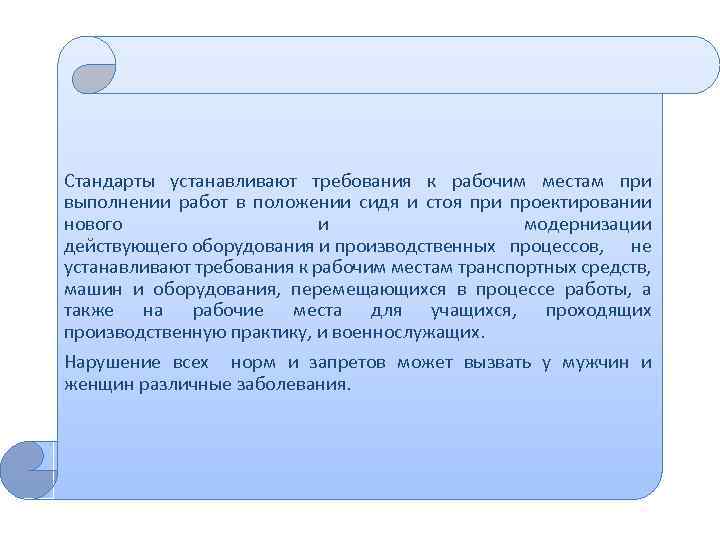 Стандарты устанавливают требования к рабочим местам при выполнении работ в положении сидя и стоя при проектировании нового и модернизации действующего оборудования и производственных процессов, не устанавливают требования к рабочим местам транспортных средств, машин и оборудования, перемещающихся в процессе работы, а также на рабочие места для учащихся, проходящих производственную практику, и военнослужащих.

Нарушение всех норм и запретов может вызвать у мужчин и женщин различные заболевания.